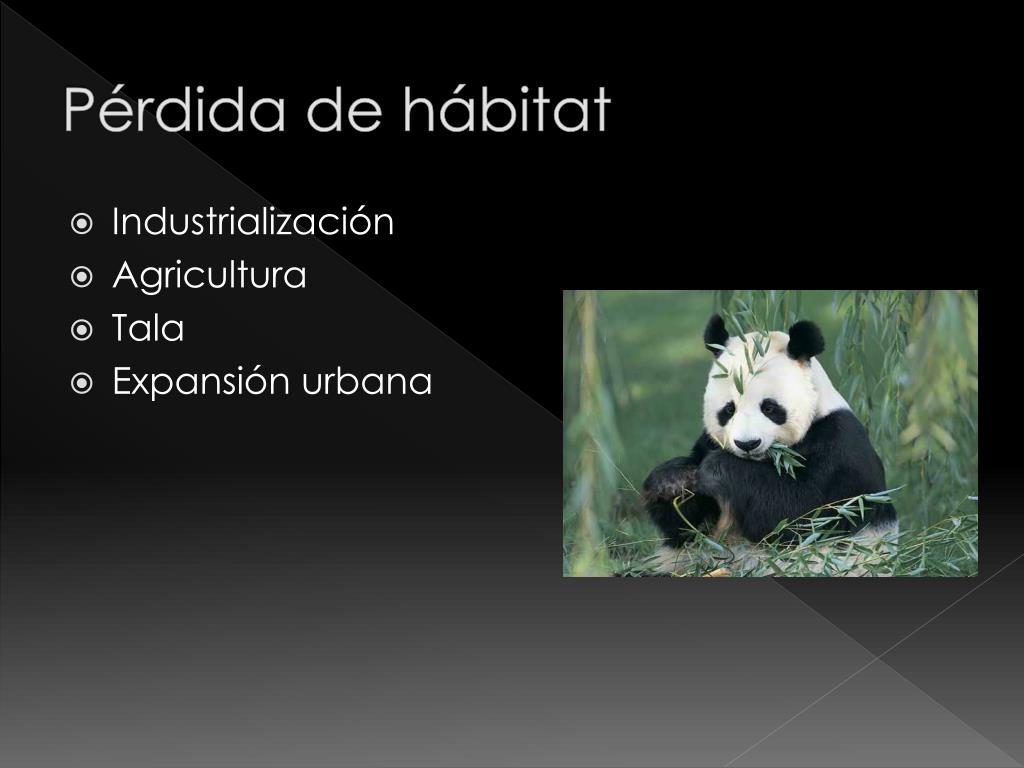 Pérdida de hábitat

Industrialización
Agricultura
Tala
Expansión urbana